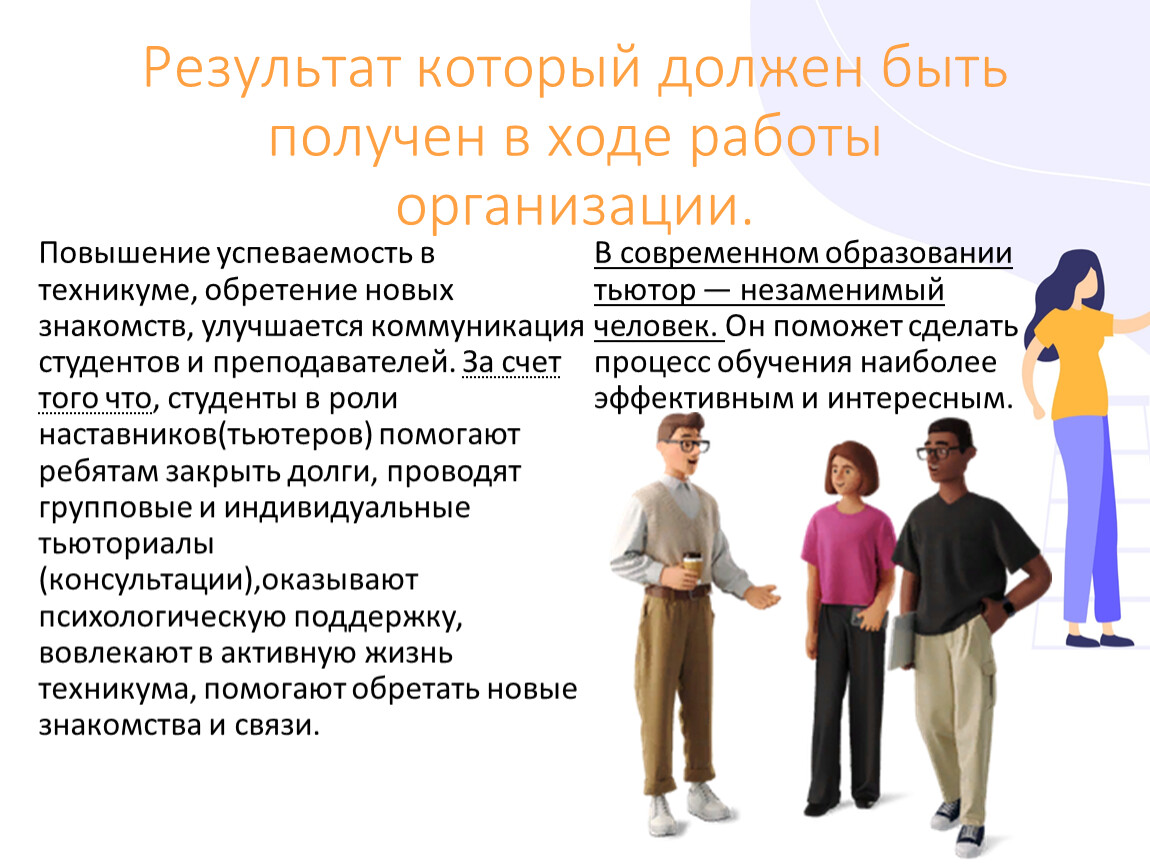 Результат который должен быть получен в ходе работы организации.

Повышение успеваемость в техникуме, обретение новых знакомств, улучшается коммуникация студентов и преподавателей. За счет того что, студенты в роли наставников(тьютеров) помогают ребятам закрыть долги, проводят групповые и индивидуальные тьюториалы (консультации),оказывают психологическую поддержку, вовлекают в активную жизнь техникума, помогают обретать новые знакомства и связи.

В современном образовании тьютор — незаменимый человек. Он поможет сделать процесс обучения наиболее эффективным и интересным.